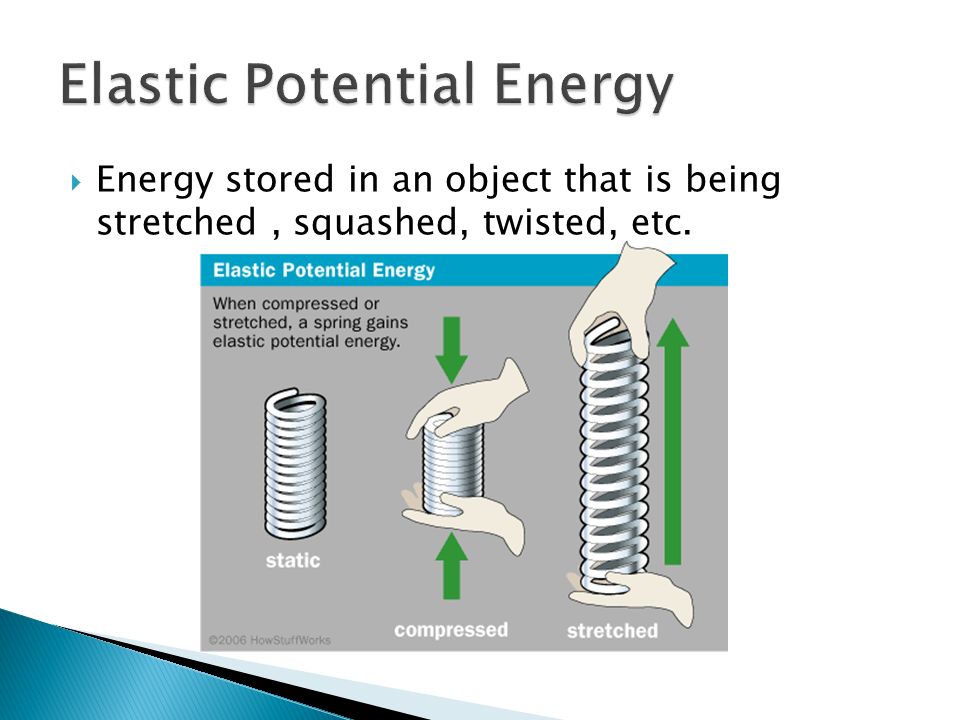 Elastic Potential Energy

Energy stored in an object that is being stretched , squashed, twisted, etc.

Elastic Potential Energy

When compressed or stretched, a spring gains elastic potential energy.

static

compressed

stretched

©2006 HowStuffWorks